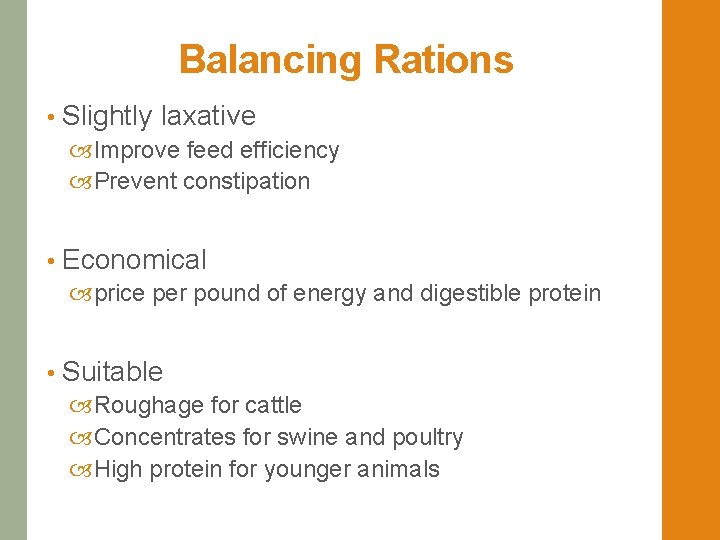 Balancing Rations

• Slightly laxative
  Improve feed efficiency
  Prevent constipation

• Economical
  price per pound of energy and digestible protein

• Suitable
  Roughage for cattle
  Concentrates for swine and poultry
  High protein for younger animals